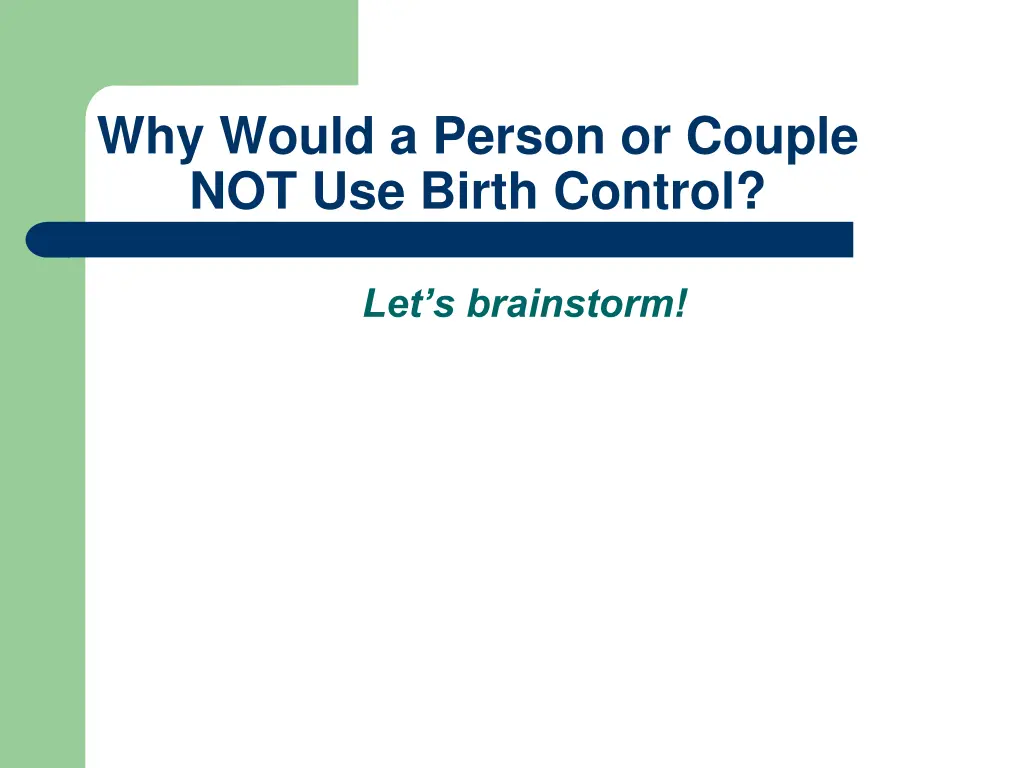 Why Would a Person or Couple NOT Use Birth Control?

Let’s brainstorm!